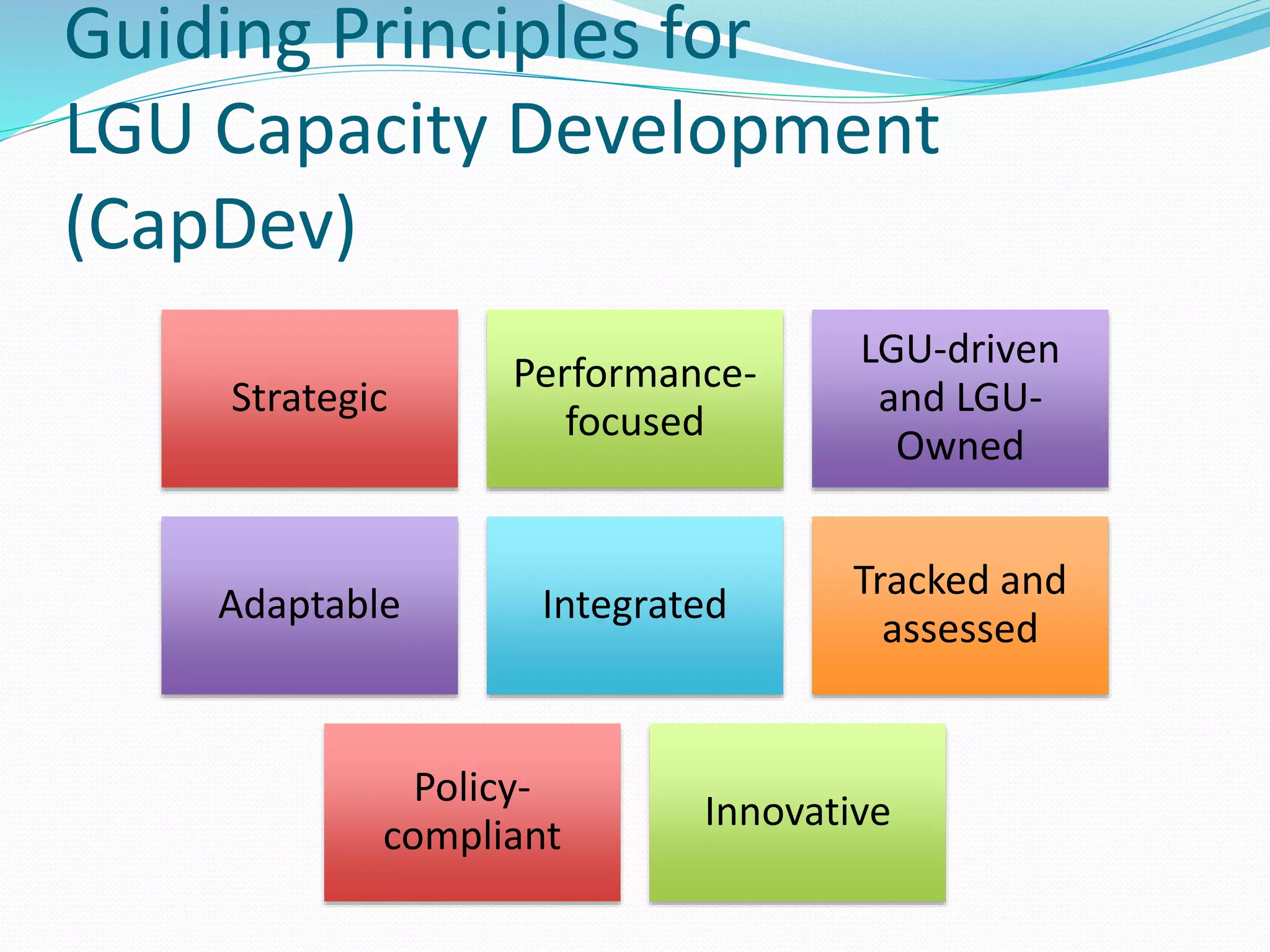 Guiding Principles for LGU Capacity Development (CapDev)

Strategic

Performance-focused

LGU-driven and LGU-Owned

Adaptable

Integrated

Tracked and assessed

Policy-compliant

Innovative